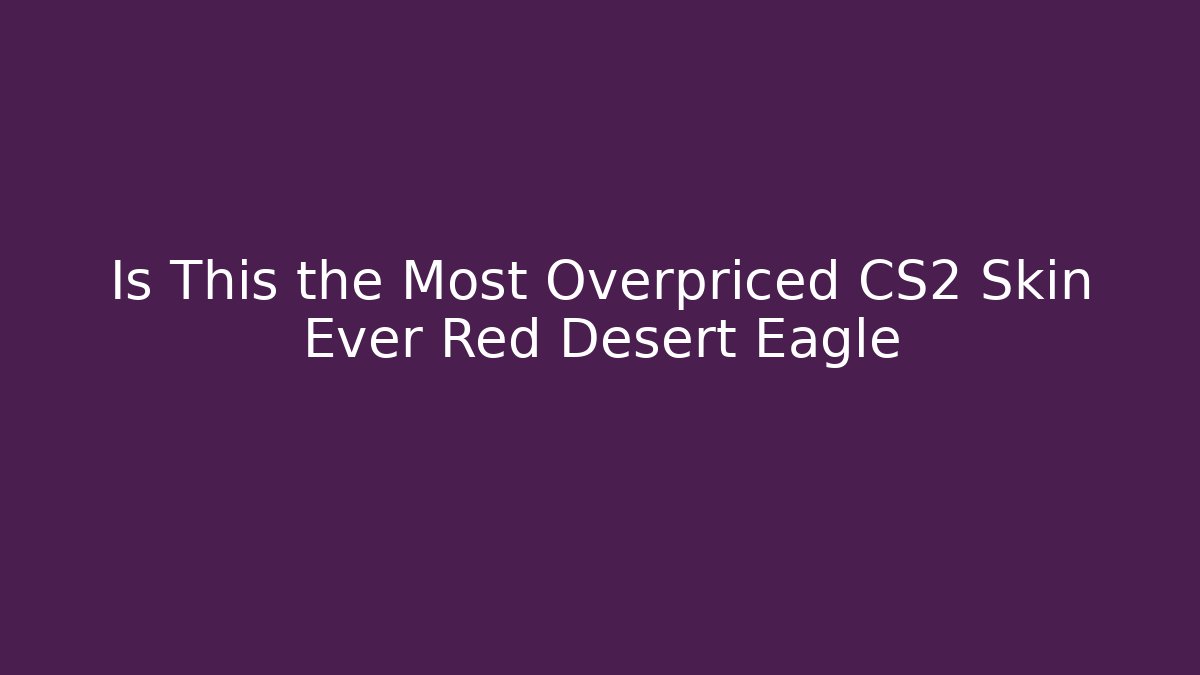 Is This the Most Overpriced CS2 Skin Ever Red Desert Eagle